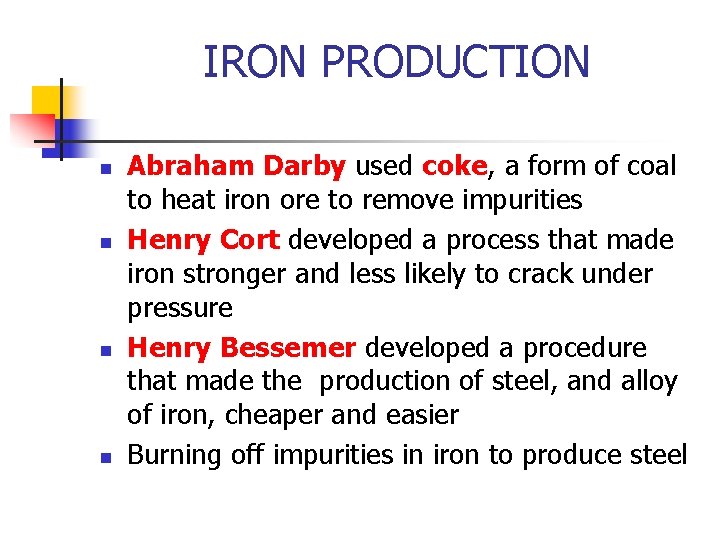 IRON PRODUCTION

- Abraham Darby used coke, a form of coal to heat iron ore to remove impurities
- Henry Cort developed a process that made iron stronger and less likely to crack under pressure
- Henry Bessemer developed a procedure that made the production of steel, and alloy of iron, cheaper and easier
- Burning off impurities in iron to produce steel